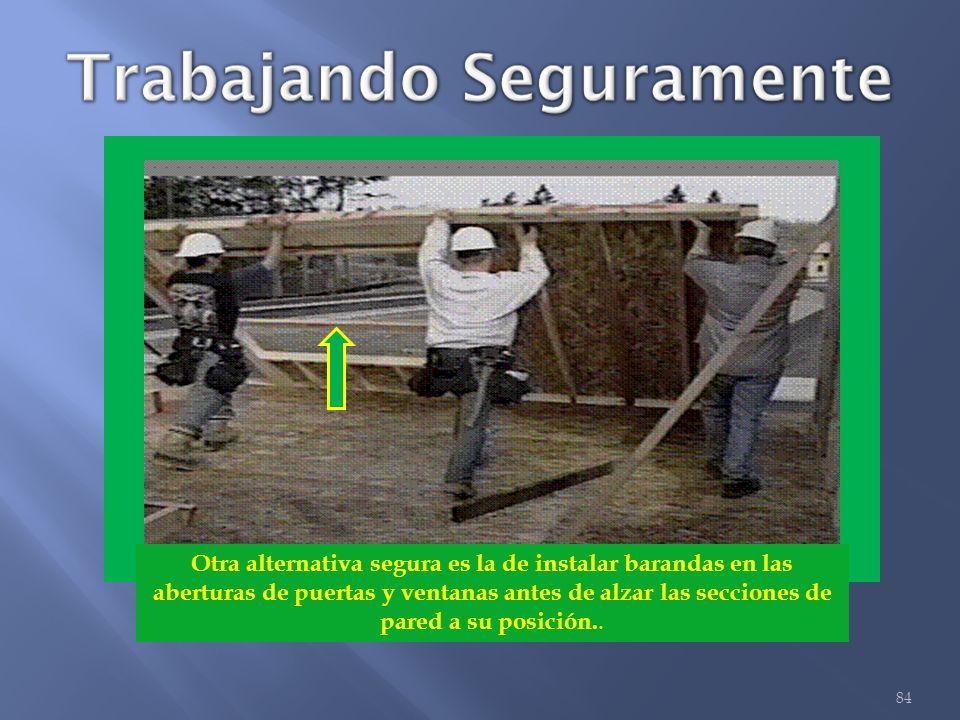 Trabajando Seguramente

Otra alternativa segura es la de instalar barandas en las aberturas de puertas y ventanas antes de alzar las secciones de pared a su posición..

84